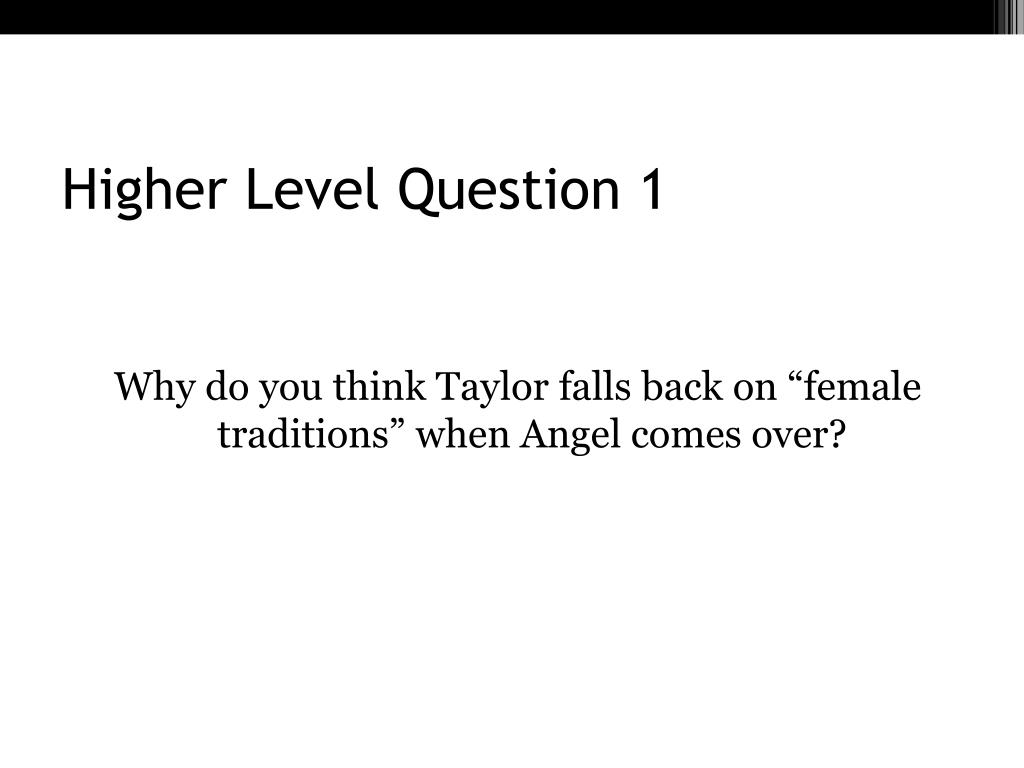 Higher Level Question 1

Why do you think Taylor falls back on “female traditions” when Angel comes over?